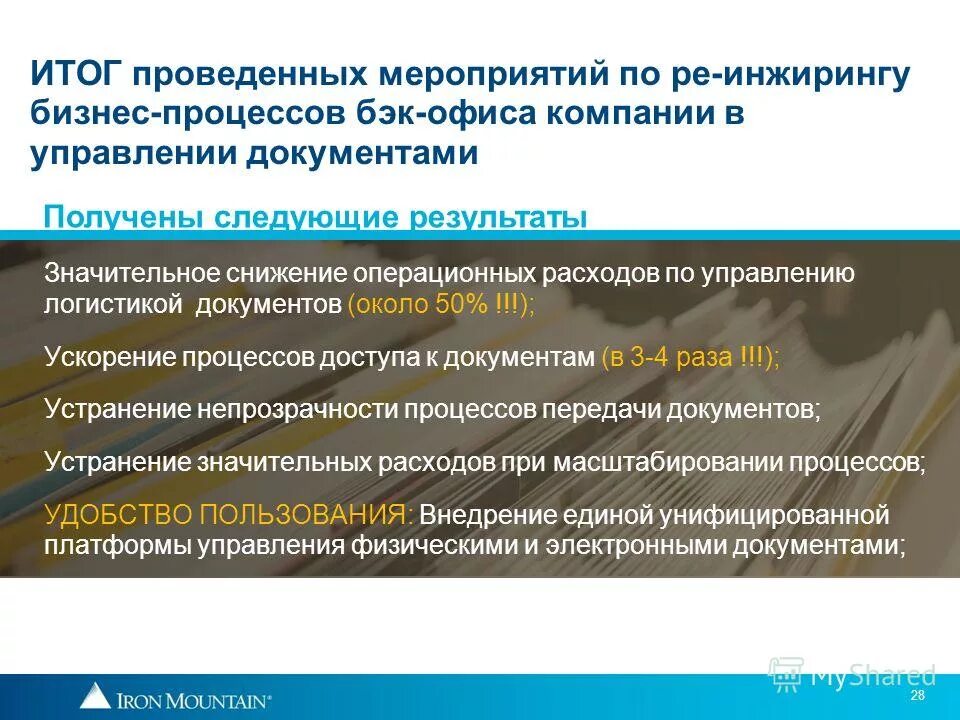 ИТОГ проведенных мероприятий по ре-инжирингу бизнес-процессов бэк-офиса компании в управлении документами

Получены следующие результаты

Значительное снижение операционных расходов по управлению логистикой документов (около 50% !!!);

Ускорение процессов доступа к документам (в 3-4 раза !!!);

Устранение непрозрачности процессов передачи документов;

Устранение значительных расходов при масштабировании процессов;

УДОБСТВО ПОЛЬЗОВАНИЯ: Внедрение единой унифицированной платформы управления физическими и электронными документами;

IRON MOUNTAIN®

MyShared

28